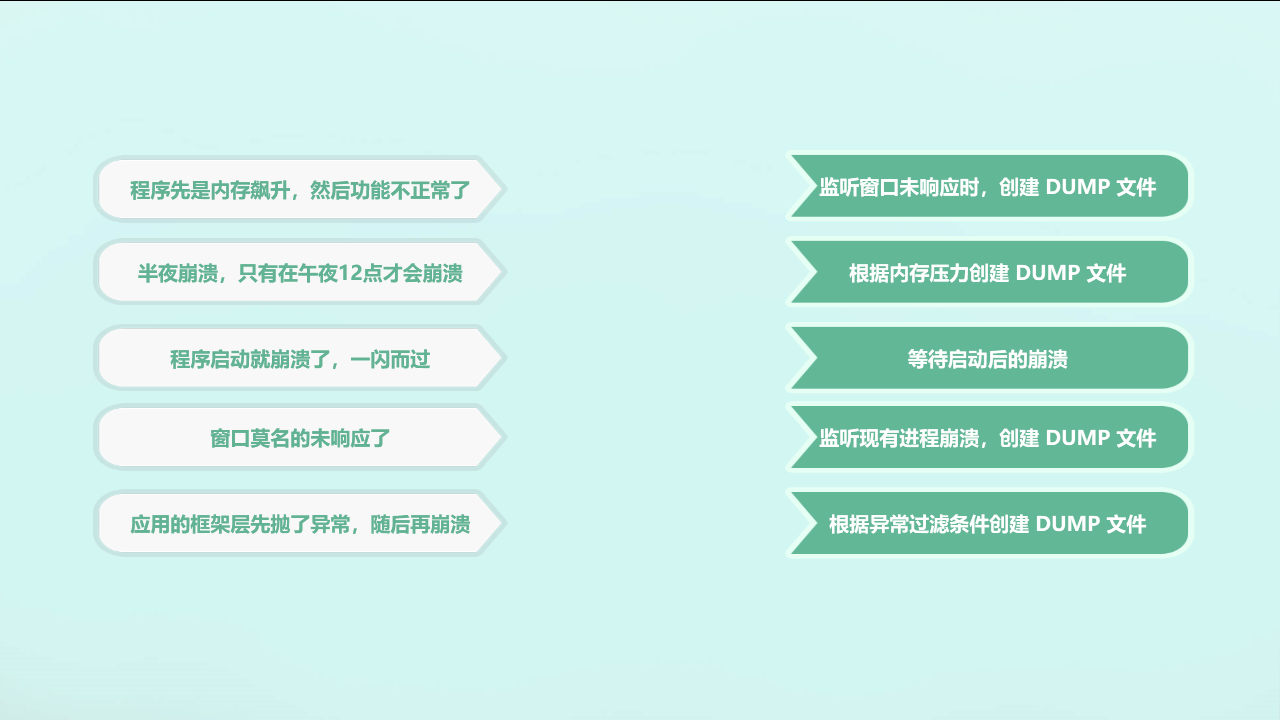 程序先是内存飙升，然后功能不正常了

半夜崩溃，只有在午夜12点才会崩溃

程序启动就崩溃了，一闪而过

窗口莫名的未响应了

应用的框架层先抛了异常，随后再崩溃

监听窗口未响应时，创建 DUMP 文件

根据内存压力创建 DUMP 文件

等待启动后的崩溃

监听现有进程崩溃，创建 DUMP 文件

根据异常过滤条件创建 DUMP 文件